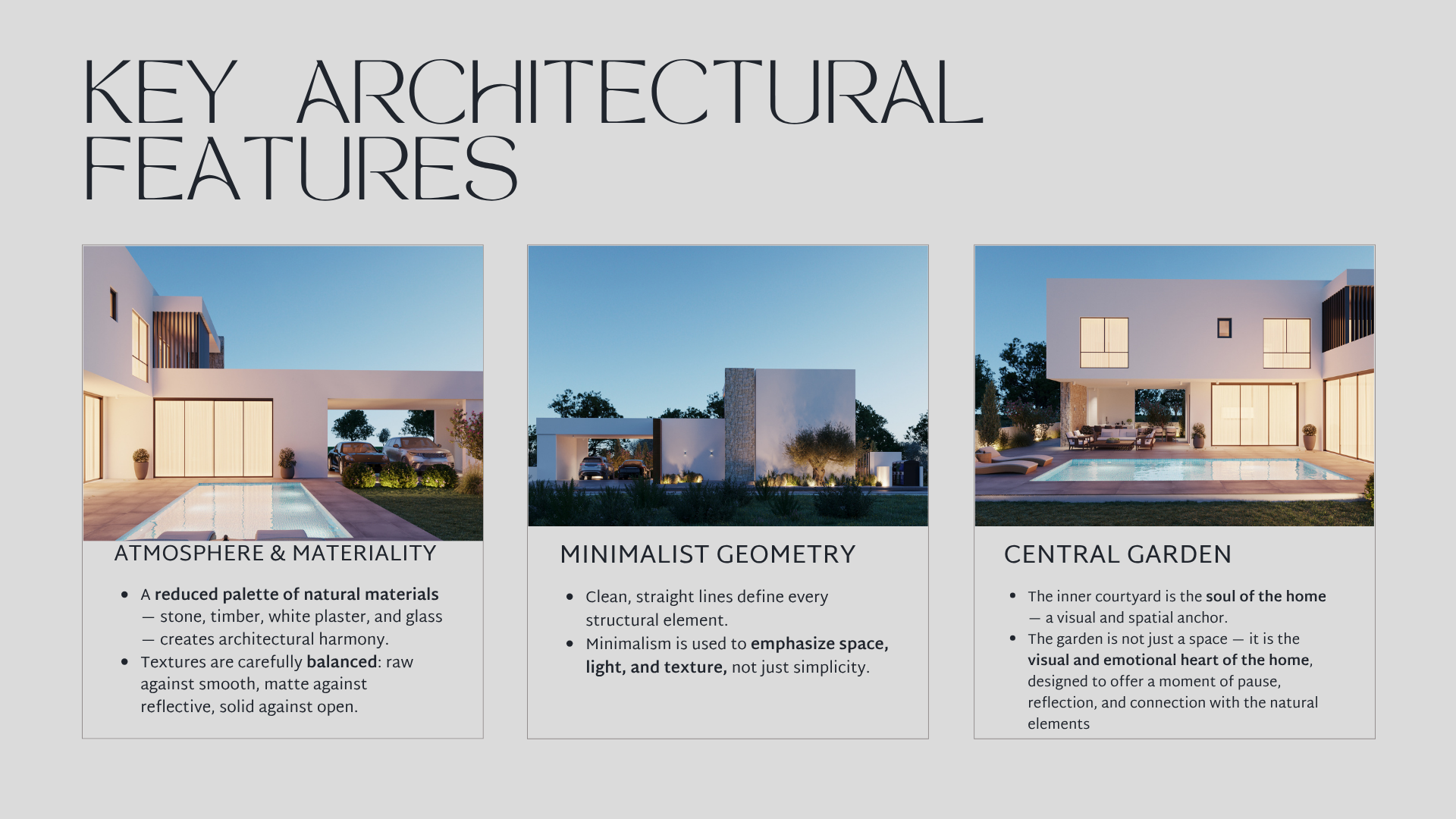 KEY ARCHITECTURAL FEATURES

ATMOSPHERE & MATERIALITY

- A reduced palette of natural materials — stone, timber, white plaster, and glass — creates architectural harmony.
- Textures are carefully balanced: raw against smooth, matte against reflective, solid against open.

MINIMALIST GEOMETRY

- Clean, straight lines define every structural element.
- Minimalism is used to emphasize space, light, and texture, not just simplicity.

CENTRAL GARDEN

- The inner courtyard is the soul of the home — a visual and spatial anchor.
- The garden is not just a space — it is the visual and emotional heart of the home, designed to offer a moment of pause, reflection, and connection with the natural elements